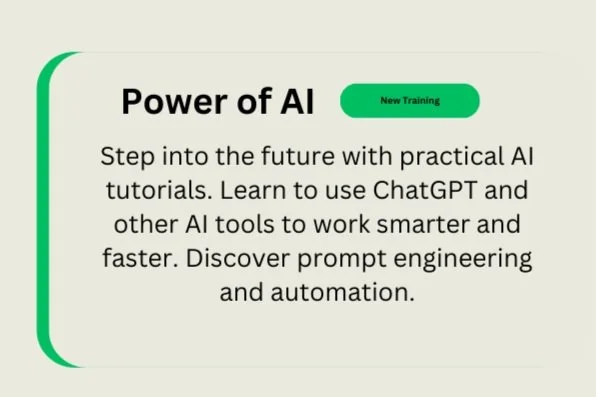 Power of AI

New Training

Step into the future with practical AI tutorials. Learn to use ChatGPT and other AI tools to work smarter and faster. Discover prompt engineering and automation.